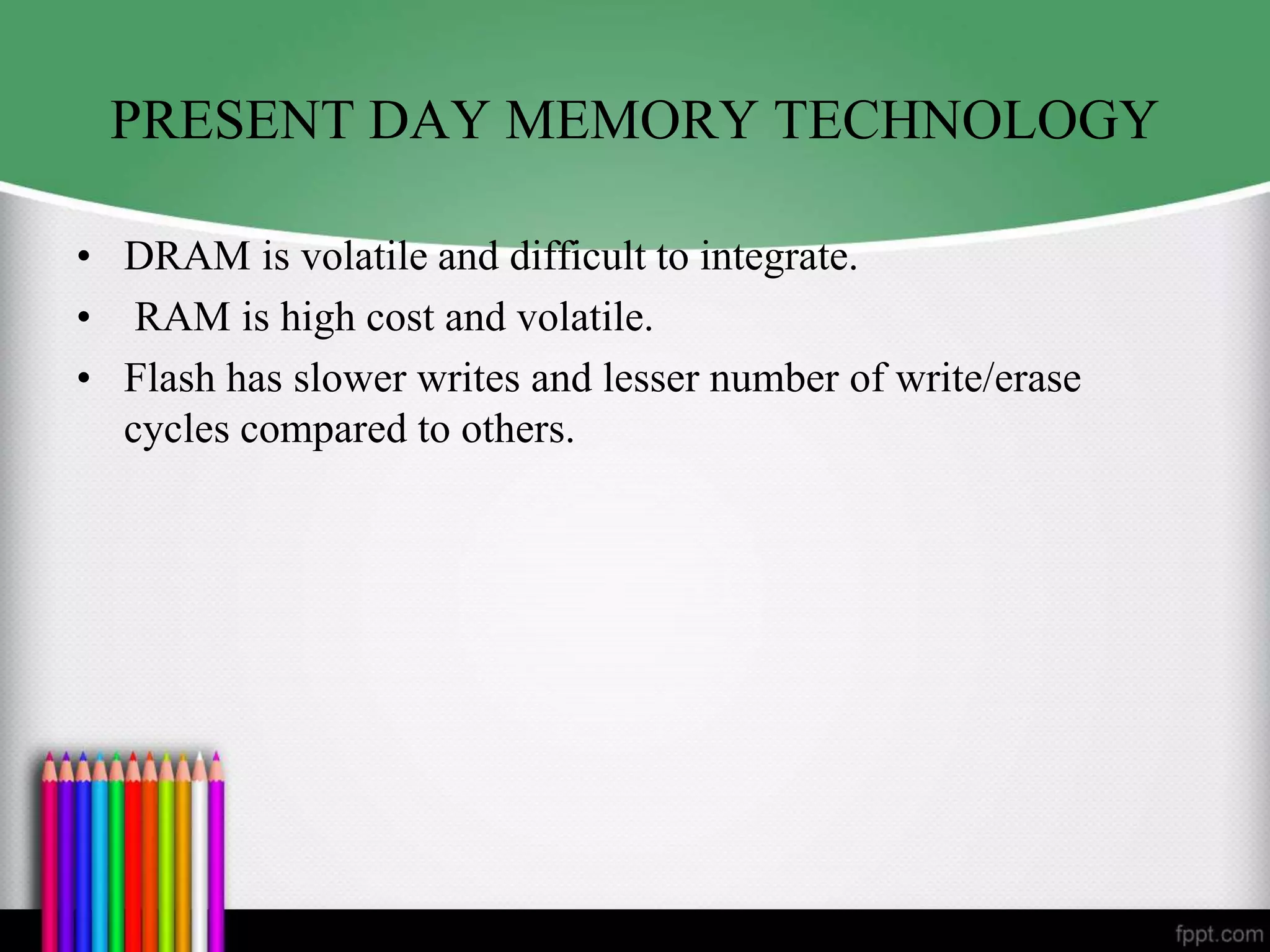 PRESENT DAY MEMORY TECHNOLOGY

• DRAM is volatile and difficult to integrate.
• RAM is high cost and volatile.
• Flash has slower writes and lesser number of write/erase cycles compared to others.

fppt.com